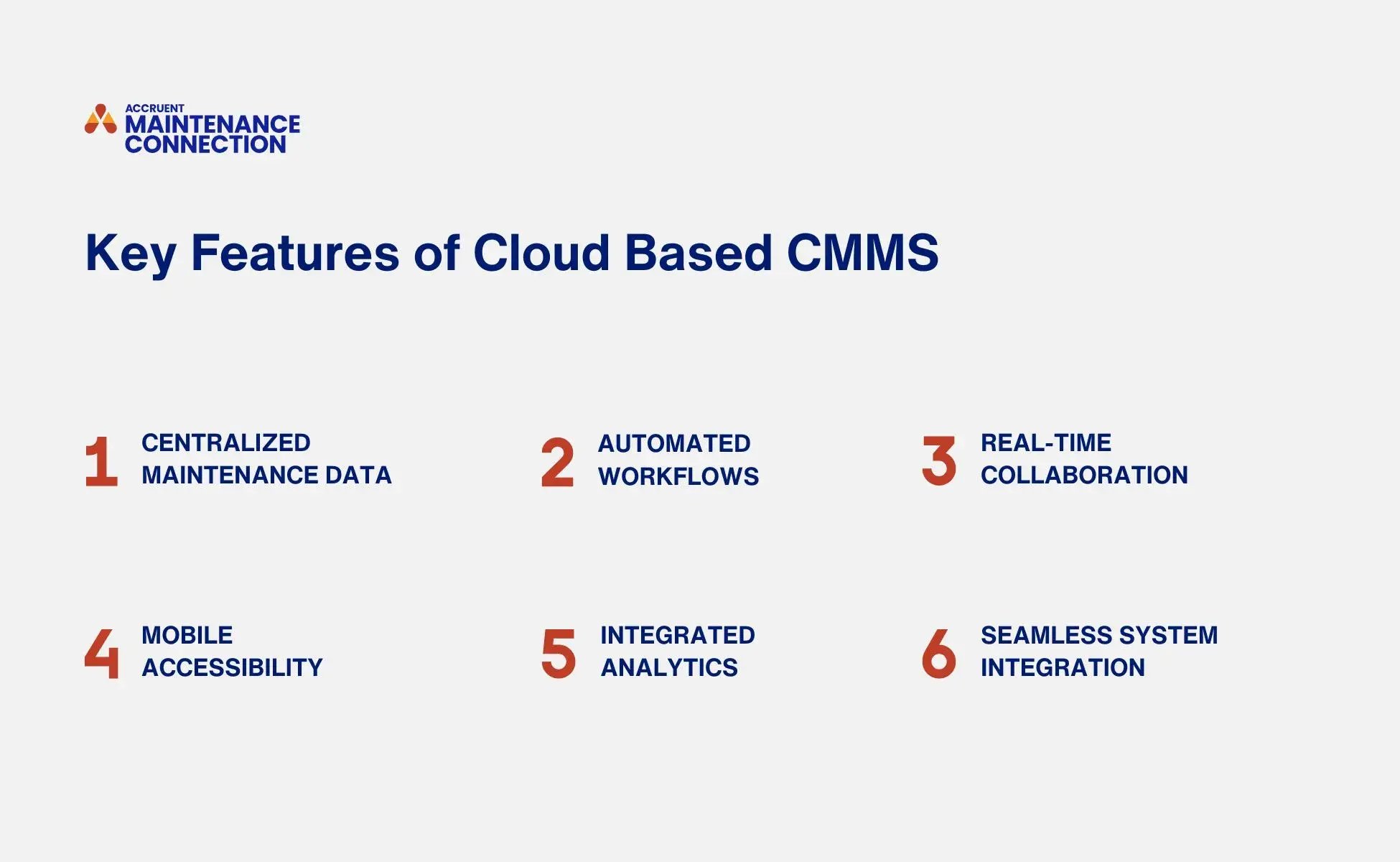 ACCRUENT
MAINTENANCE
CONNECTION

Key Features of Cloud Based CMMS

1 CENTRALIZED MAINTENANCE DATA

2 AUTOMATED WORKFLOWS

3 REAL-TIME COLLABORATION

4 MOBILE ACCESSIBILITY

5 INTEGRATED ANALYTICS

6 SEAMLESS SYSTEM INTEGRATION